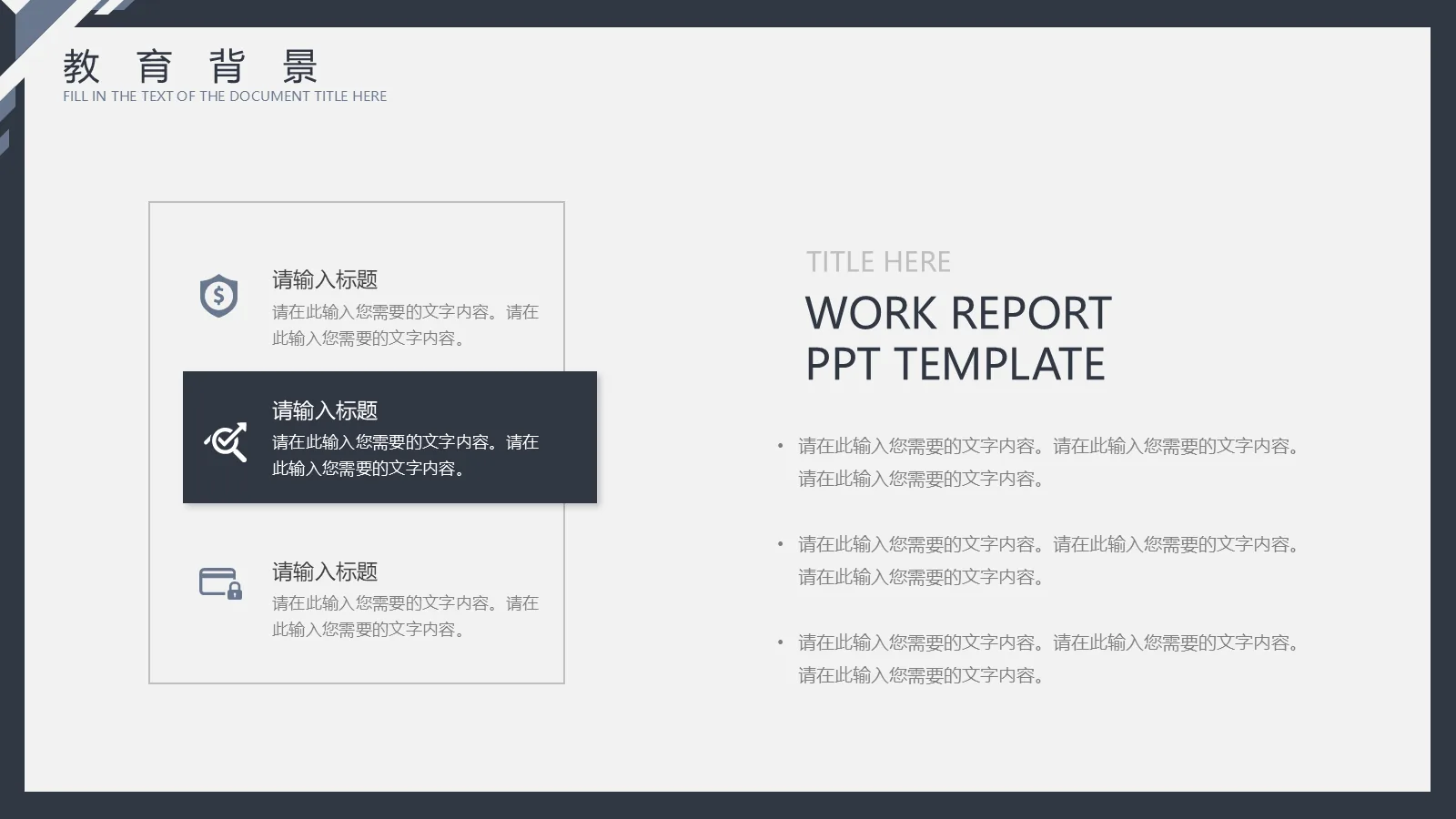 教 育 背 景
FILL IN THE TEXT OF THE DOCUMENT TITLE HERE

请输入标题
请在此输入您需要的文字内容。请在此输入您需要的文字内容。

请输入标题
请在此输入您需要的文字内容。请在此输入您需要的文字内容。

请输入标题
请在此输入您需要的文字内容。请在此输入您需要的文字内容。

TITLE HERE
WORK REPORT
PPT TEMPLATE

• 请在此输入您需要的文字内容。请在此输入您需要的文字内容。请在此输入您需要的文字内容。

• 请在此输入您需要的文字内容。请在此输入您需要的文字内容。请在此输入您需要的文字内容。

• 请在此输入您需要的文字内容。请在此输入您需要的文字内容。请在此输入您需要的文字内容。